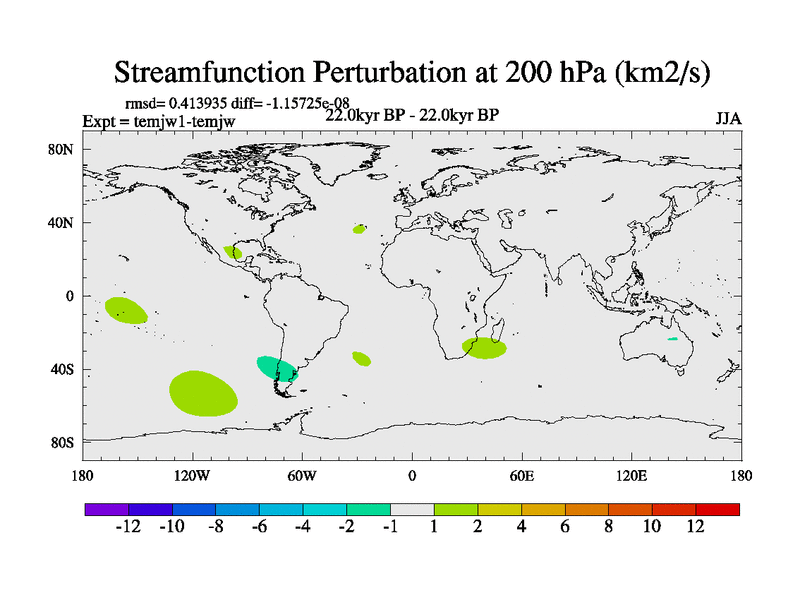 Streamfunction Perturbation at 200 hPa (km2/s)

rmsd= 0.413935 diff= -1.15725e-08
Expt = temjw1-temjw
22.0kyr BP - 22.0kyr BP
JJA

80N
40N
0
40S
80S

180
120W
60W
0
60E
120E
180

-12 -10 -8 -6 -4 -2 -1 1 2 4 6 8 10 12